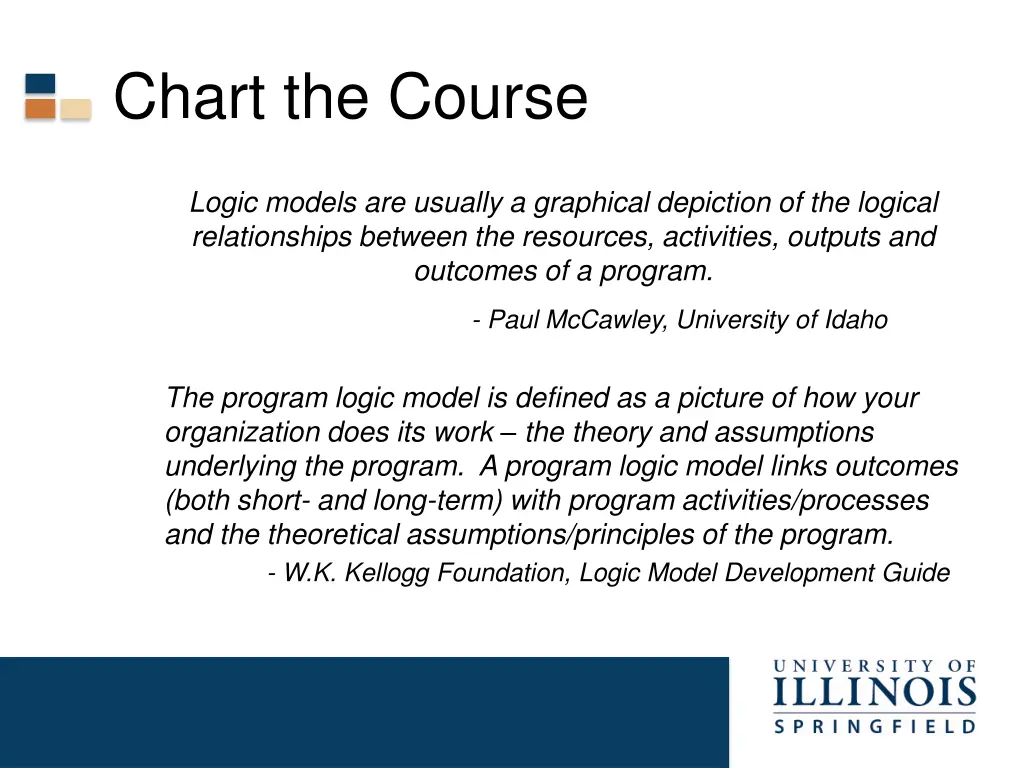 Chart the Course

Logic models are usually a graphical depiction of the logical relationships between the resources, activities, outputs and outcomes of a program.

- Paul McCawley, University of Idaho

The program logic model is defined as a picture of how your organization does its work – the theory and assumptions underlying the program. A program logic model links outcomes (both short- and long-term) with program activities/processes and the theoretical assumptions/principles of the program.

- W.K. Kellogg Foundation, Logic Model Development Guide

UNIVERSITY OF
ILLINOIS
SPRINGFIELD